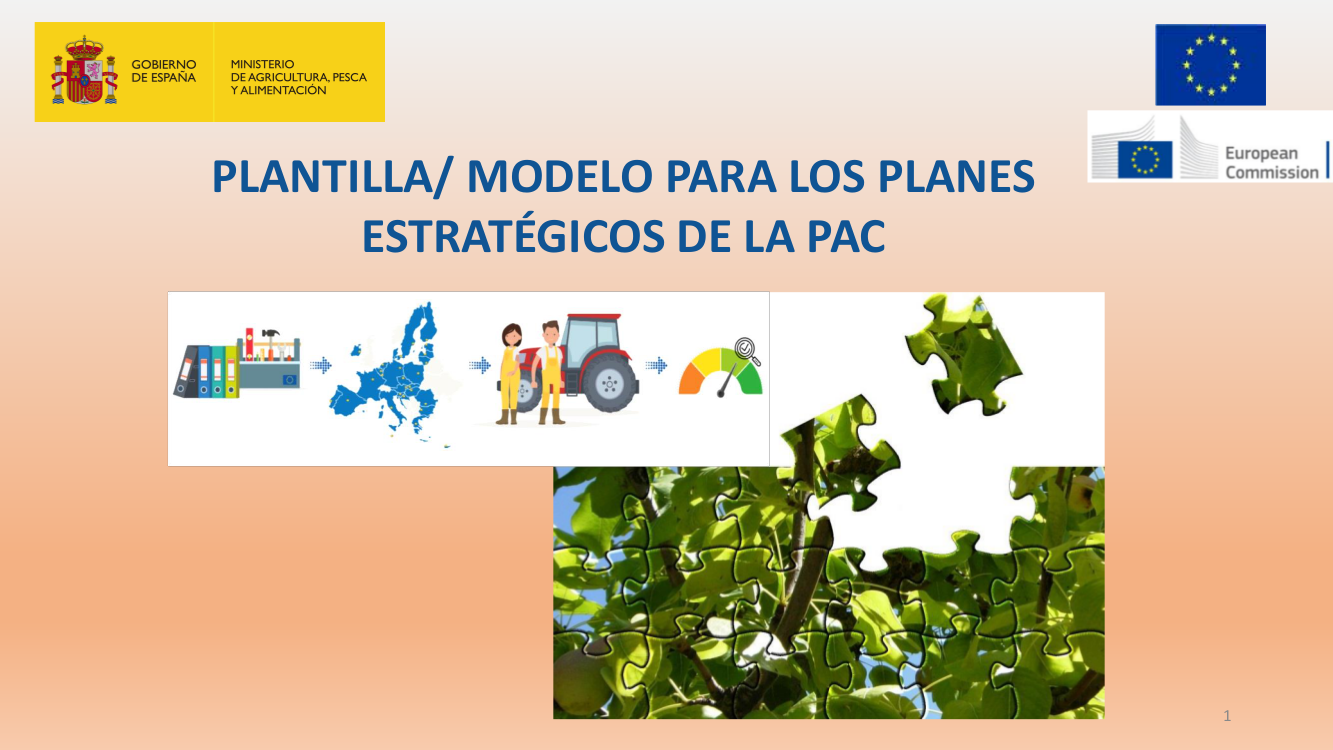 GOBIERNO DE ESPAÑA

MINISTERIO DE AGRICULTURA, PESCA Y ALIMENTACIÓN

European Commission

PLANTILLA/ MODELO PARA LOS PLANES ESTRATÉGICOS DE LA PAC

1